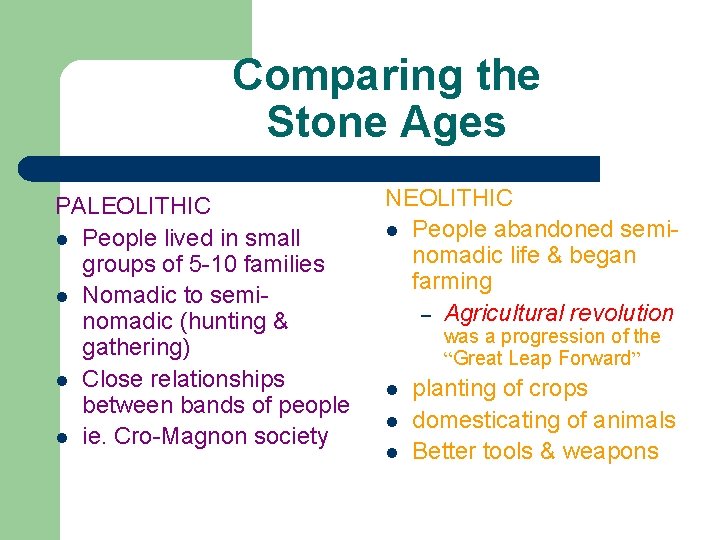 Comparing the Stone Ages

PALEOLITHIC
- People lived in small groups of 5-10 families
- Nomadic to semi-nomadic (hunting & gathering)
- Close relationships between bands of people
- ie. Cro-Magnon society

NEOLITHIC
- People abandoned semi-nomadic life & began farming
  – Agricultural revolution was a progression of the “Great Leap Forward”
- planting of crops
- domesticating of animals
- Better tools & weapons